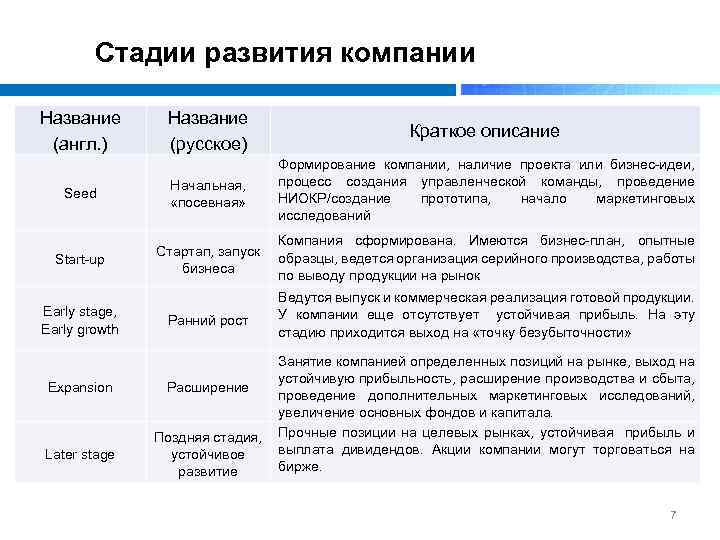 Стадии развития компании

| Название (англ.) | Название (русское) | Краткое описание |
|---|---|---|
| Seed | Начальная, «посевная» | Формирование компании, наличие проекта или бизнес-идеи, процесс создания управленческой команды, проведение НИОКР/создание прототипа, начало маркетинговых исследований |
| Start-up | Стартап, запуск бизнеса | Компания сформирована. Имеются бизнес-план, опытные образцы, ведется организация серийного производства, работы по выводу продукции на рынок |
| Early stage, Early growth | Ранний рост | Ведутся выпуск и коммерческая реализация готовой продукции. У компании еще отсутствует устойчивая прибыль. На эту стадию приходится выход на «точку безубыточности» |
| Expansion | Расширение | Занятие компанией определенных позиций на рынке, выход на устойчивую прибыльность, расширение производства и сбыта, проведение дополнительных маркетинговых исследований, увеличение основных фондов и капитала. |
| Later stage | Поздняя стадия, устойчивое развитие | Прочные позиции на целевых рынках, устойчивая прибыль и выплата дивидендов. Акции компании могут торговаться на бирже. |

7